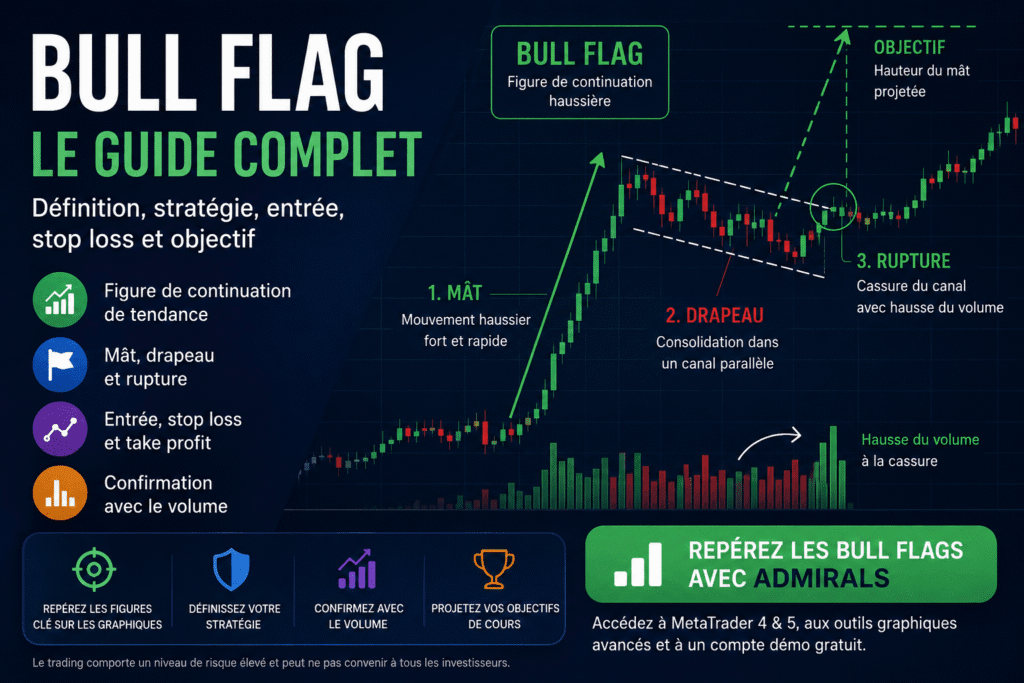 BULL FLAG
LE GUIDE COMPLET

Définition, stratégie, entrée, stop loss et objectif

Figure de continuation de tendance

Mât, drapeau et rupture

Entrée, stop loss et take profit

Confirmation avec le volume

BULL FLAG
Figure de continuation haussière

OBJECTIF
Hauteur du mât projetée

1. MÂT
Mouvement haussier fort et rapide

2. DRAPEAU
Consolidation dans un canal parallèle

3. RUPTURE
Cassure du canal avec hausse du volume

Hausse du volume à la cassure

REPÉREZ LES FIGURES CLÉ SUR LES GRAPHIQUES

DÉFINISSEZ VOTRE STRATÉGIE

CONFIRMEZ AVEC LE VOLUME

PROJETEZ VOS OBJECTIFS DE COURS

REPÉREZ LES BULL FLAGS AVEC ADMIRALS

Accédez à MetaTrader 4 & 5, aux outils graphiques avancés et à un compte démo gratuit.

Le trading comporte un niveau de risque élevé et peut ne pas convenir à tous les investisseurs.